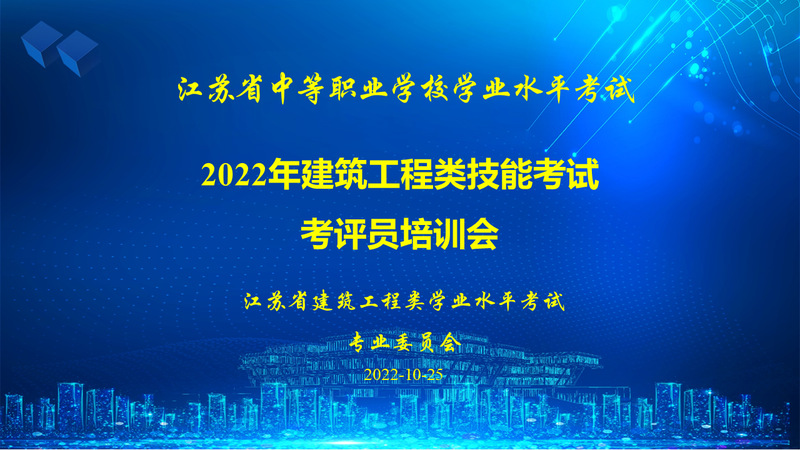 江苏省中等职业学校学业水平考试

2022年建筑工程类技能考试
考评员培训会

江苏省建筑工程类学业水平考试
专业委员会
2022-10-25